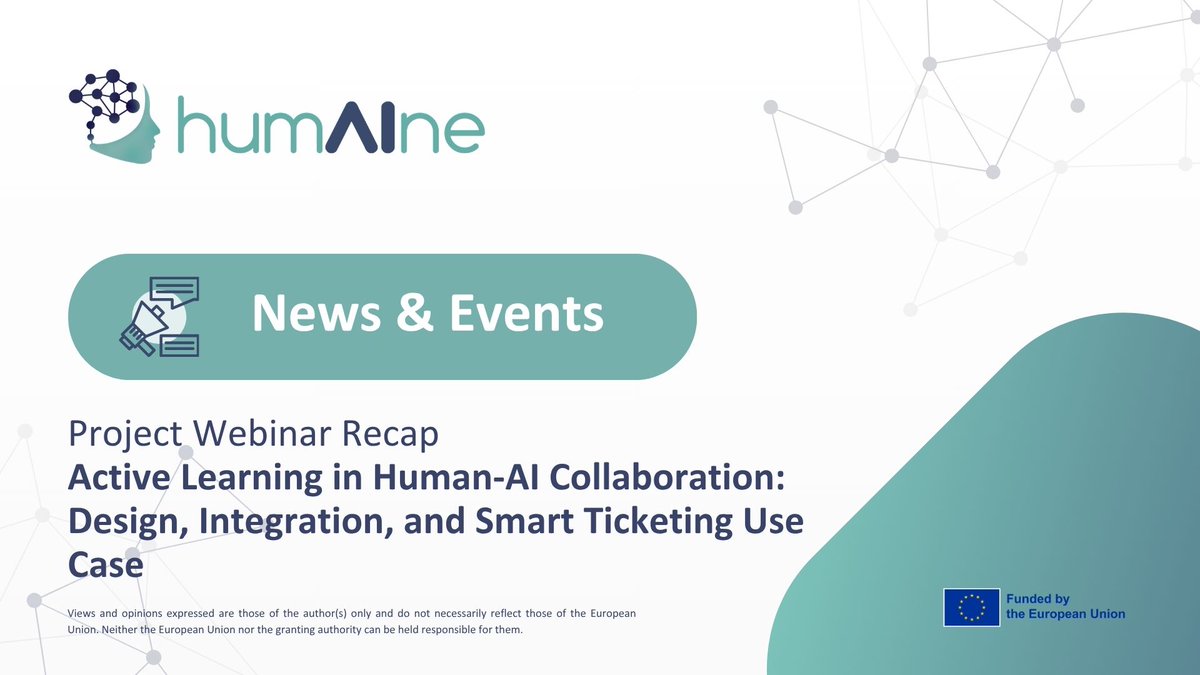 humAIne

News & Events

Project Webinar Recap
Active Learning in Human-AI Collaboration: Design, Integration, and Smart Ticketing Use Case

Views and opinions expressed are those of the author(s) only and do not necessarily reflect those of the European Union. Neither the European Union nor the granting authority can be held responsible for them.

Funded by the European Union